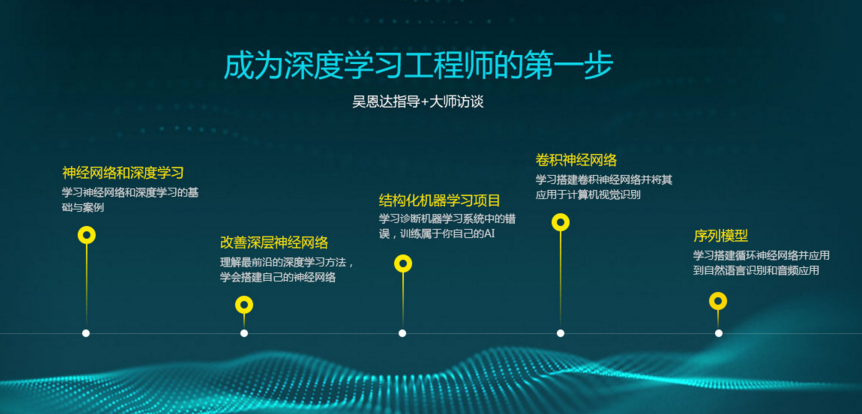 成为深度学习工程师的第一步

吴恩达指导+大师访谈

神经网络和深度学习

学习神经网络和深度学习的基础与案例

改善深层神经网络

理解最前沿的深度学习方法，学会搭建自己的神经网络

结构化机器学习项目

学习诊断机器学习系统中的错误，训练属于你自己的AI

卷积神经网络

学习搭建卷积神经网络并将其应用于计算机视觉识别

序列模型

学习搭建循环神经网络并应用到自然语言识别和音频应用